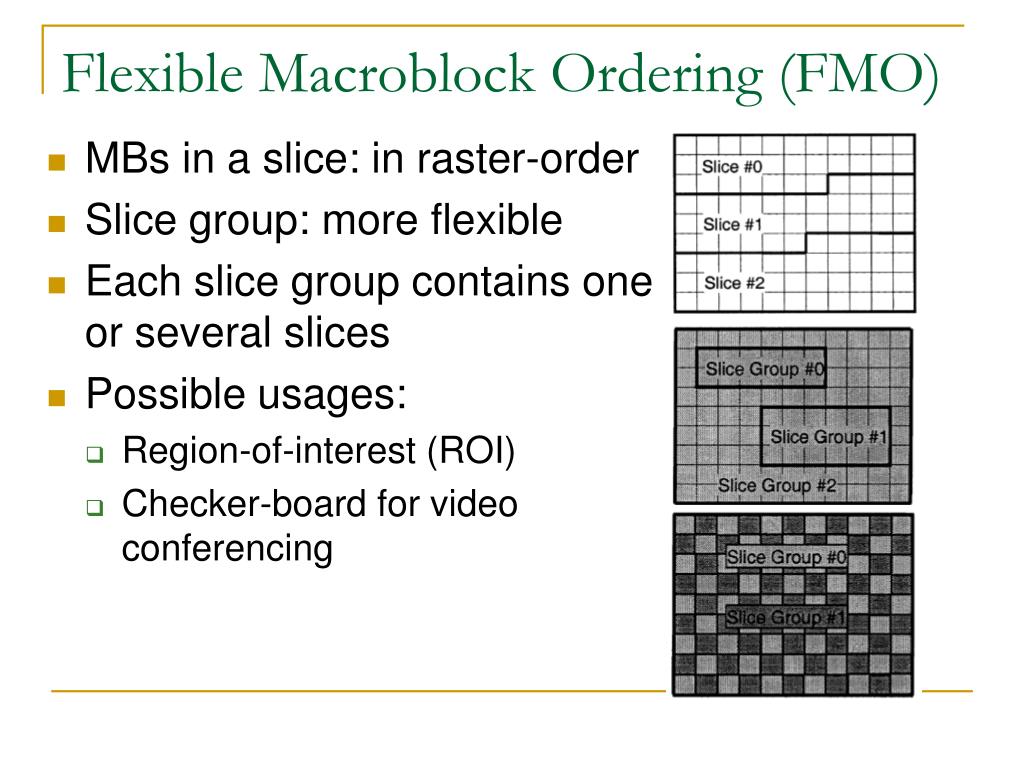 Flexible Macroblock Ordering (FMO)

MBs in a slice: in raster-order
Slice group: more flexible
Each slice group contains one or several slices
Possible usages:
Region-of-interest (ROI)
Checker-board for video conferencing

Slice #0
Slice #1
Slice #2

Slice Group #0
Slice Group #1
Slice Group #2

Slice Group #0
Slice Group #1